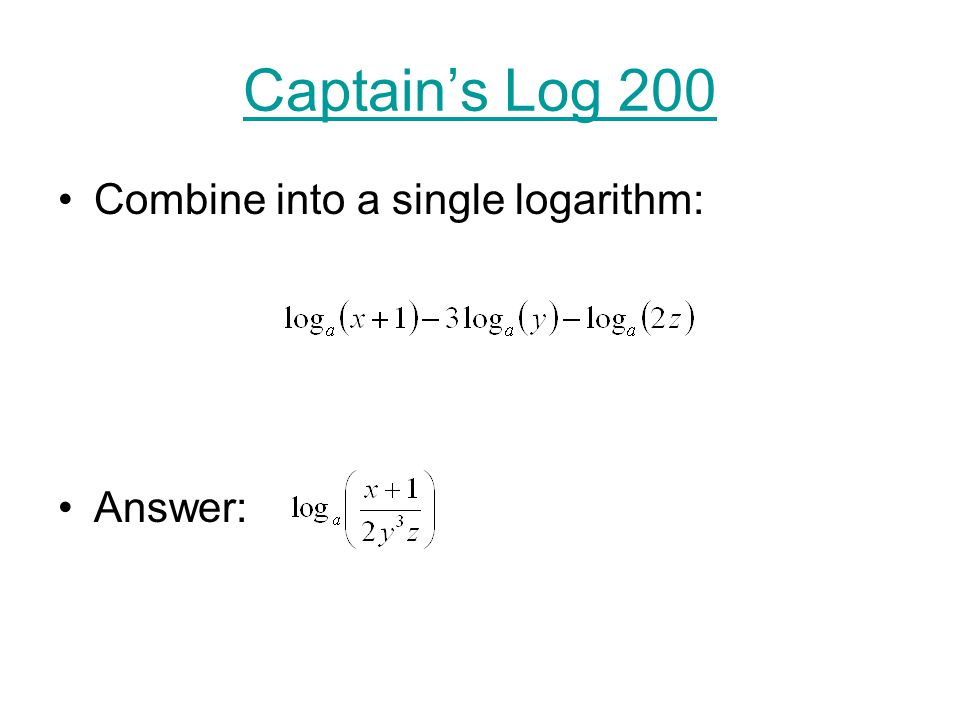 Captain’s Log 200

• Combine into a single logarithm:

$\log_a(x+1)-3\log_a(y)-\log_a(2z)$

• Answer: $\log_a\left(\frac{x+1}{2y^3z}\right)$